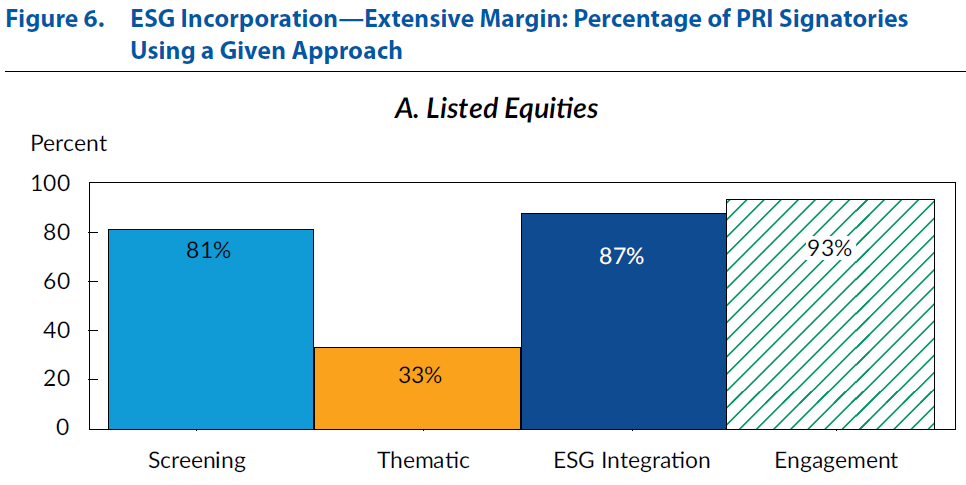 Figure 6. ESG Incorporation—Extensive Margin: Percentage of PRI Signatories Using a Given Approach

A. Listed Equities

Percent

100
80
60
40
20
0

81%
33%
87%
93%

Screening
Thematic
ESG Integration
Engagement